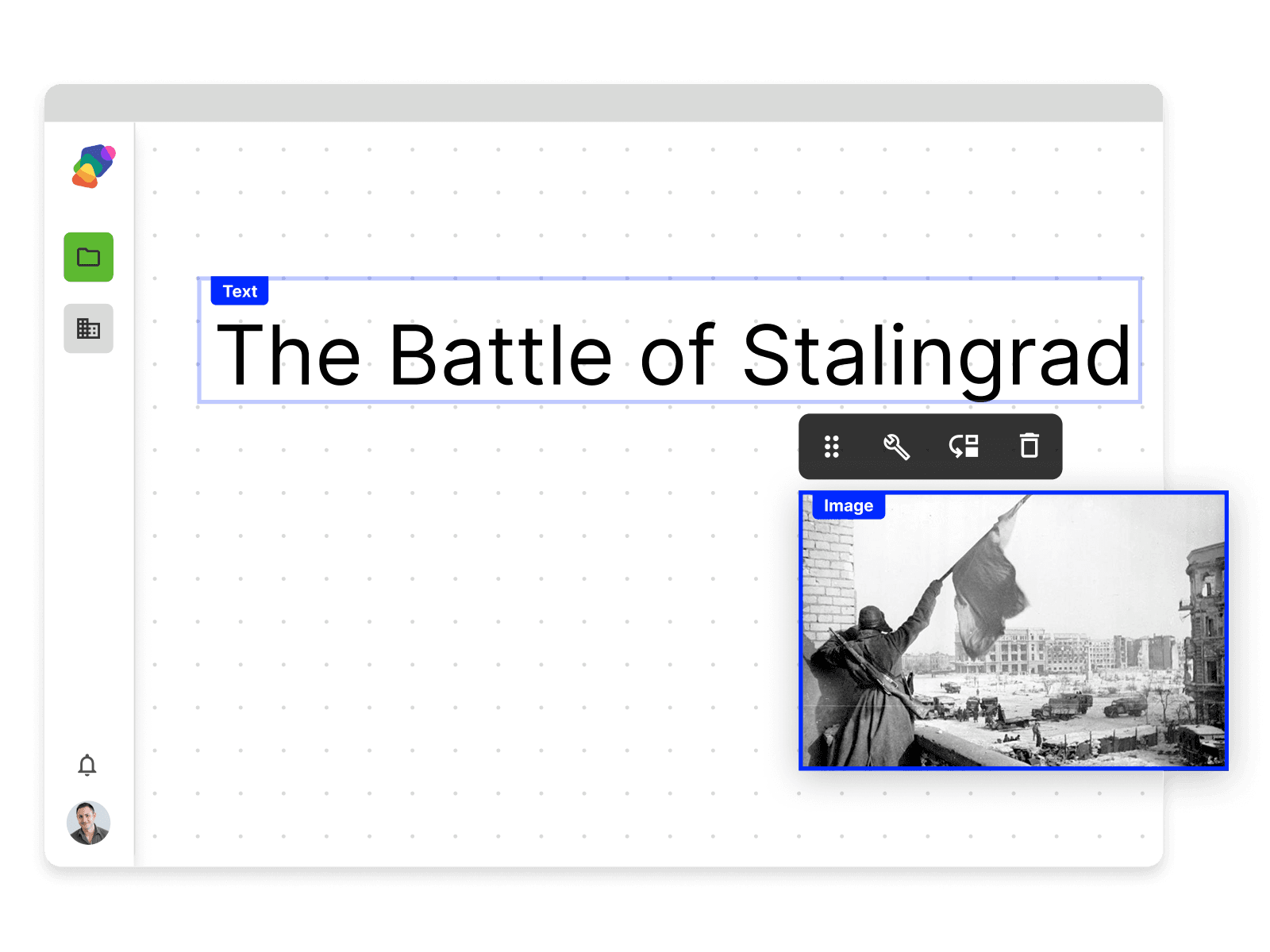 Text
The Battle of Stalingrad

Image